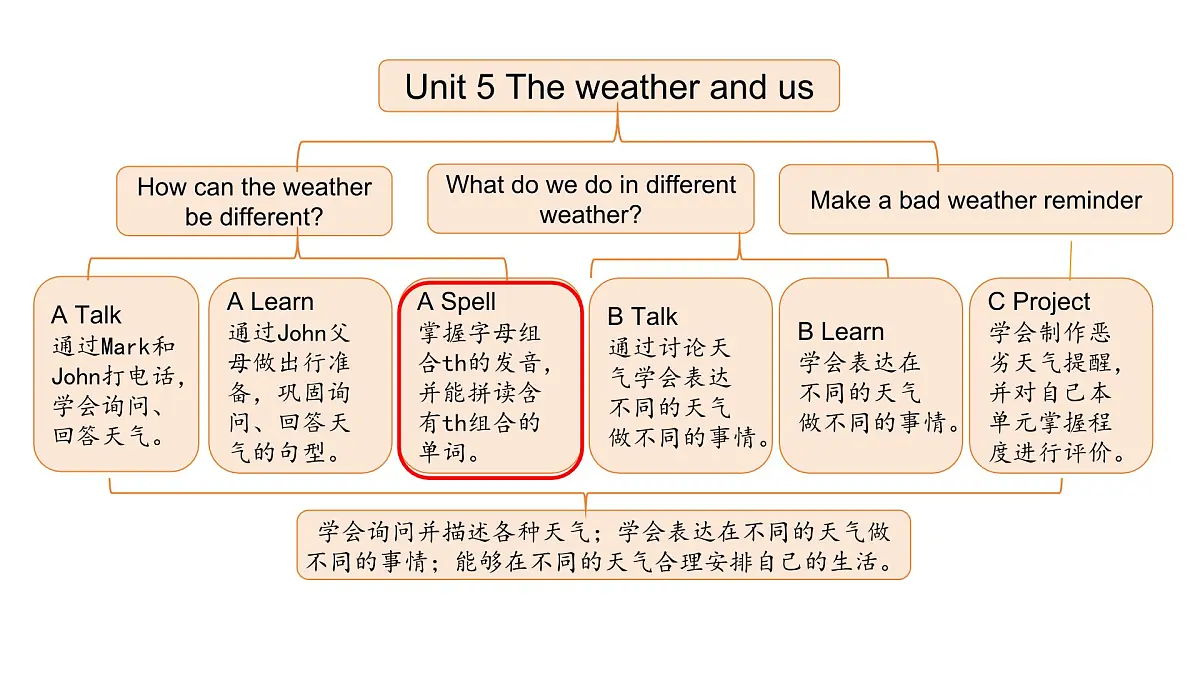 Unit 5 The weather and us

How can the weather be different?

What do we do in different weather?

Make a bad weather reminder

A Talk
通过Mark和John打电话，学会询问、回答天气。

A Learn
通过John父母做出行准备，巩固询问、回答天气的句型。

A Spell
掌握字母组合th的发音，并能拼读含有th组合的单词。

B Talk
通过讨论天气学会表达不同的天气做不同的事情。

B Learn
学会表达在不同的天气做不同的事情。

C Project
学会制作恶劣天气提醒，并对自己本单元掌握程度进行评价。

学会询问并描述各种天气；学会表达在不同的天气做不同的事情；能够在不同的天气合理安排自己的生活。